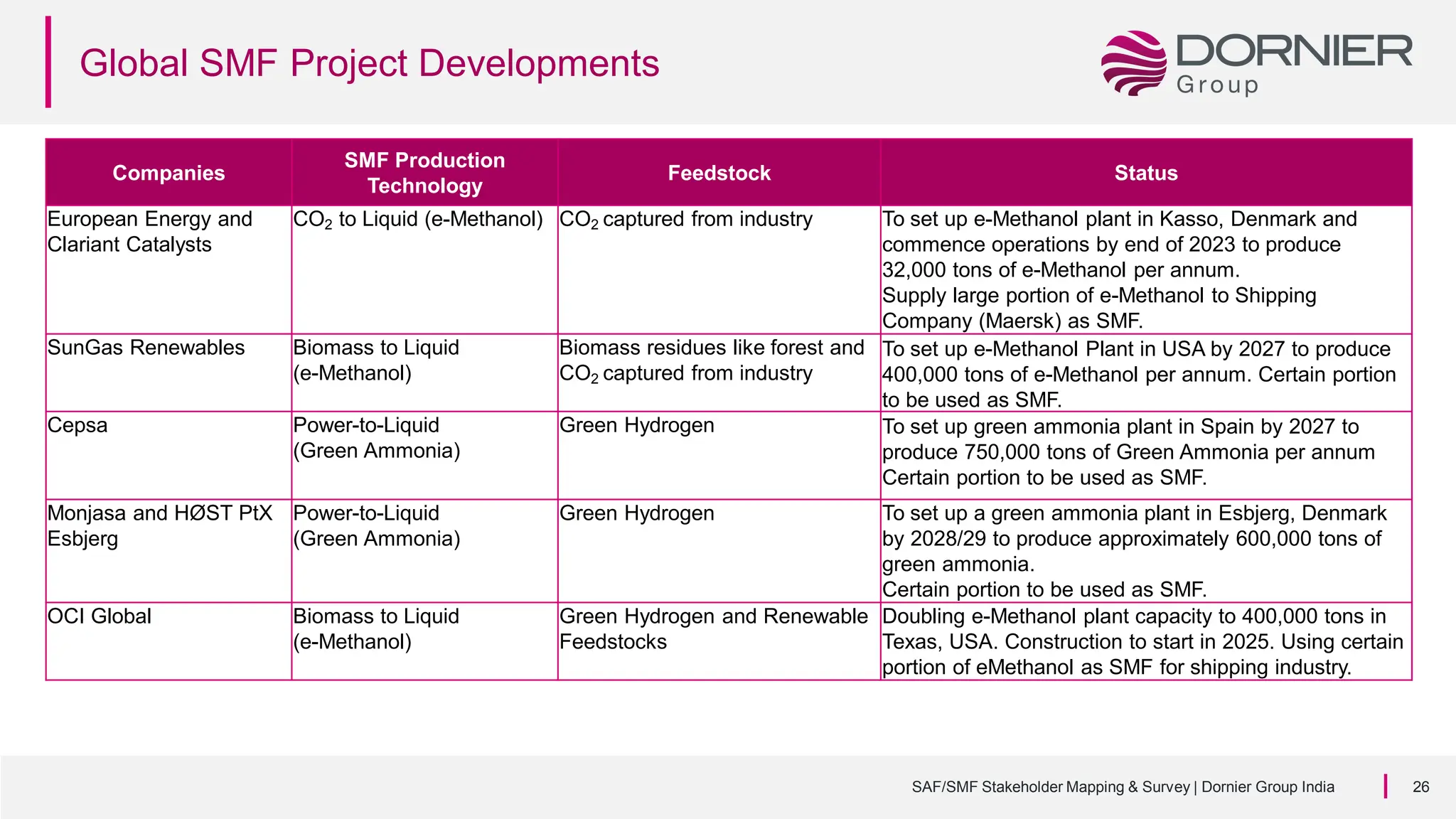 Global SMF Project Developments

DORNIER Group

| Companies | SMF Production Technology | Feedstock | Status |
|---|---|---|---|
| European Energy and Clariant Catalysts | $CO_2$ to Liquid (e-Methanol) | $CO_2$ captured from industry | To set up e-Methanol plant in Kasso, Denmark and commence operations by end of 2023 to produce 32,000 tons of e-Methanol per annum. Supply large portion of e-Methanol to Shipping Company (Maersk) as SMF. |
| SunGas Renewables | Biomass to Liquid (e-Methanol) | Biomass residues like forest and $CO_2$ captured from industry | To set up e-Methanol Plant in USA by 2027 to produce 400,000 tons of e-Methanol per annum. Certain portion to be used as SMF. |
| Cepsa | Power-to-Liquid (Green Ammonia) | Green Hydrogen | To set up green ammonia plant in Spain by 2027 to produce 750,000 tons of Green Ammonia per annum Certain portion to be used as SMF. |
| Monjasa and HØST PtX Esbjerg | Power-to-Liquid (Green Ammonia) | Green Hydrogen | To set up a green ammonia plant in Esbjerg, Denmark by 2028/29 to produce approximately 600,000 tons of green ammonia. Certain portion to be used as SMF. |
| OCI Global | Biomass to Liquid (e-Methanol) | Green Hydrogen and Renewable Feedstocks | Doubling e-Methanol plant capacity to 400,000 tons in Texas, USA. Construction to start in 2025. Using certain portion of eMethanol as SMF for shipping industry. |

SAF/SMF Stakeholder Mapping & Survey | Dornier Group India

26